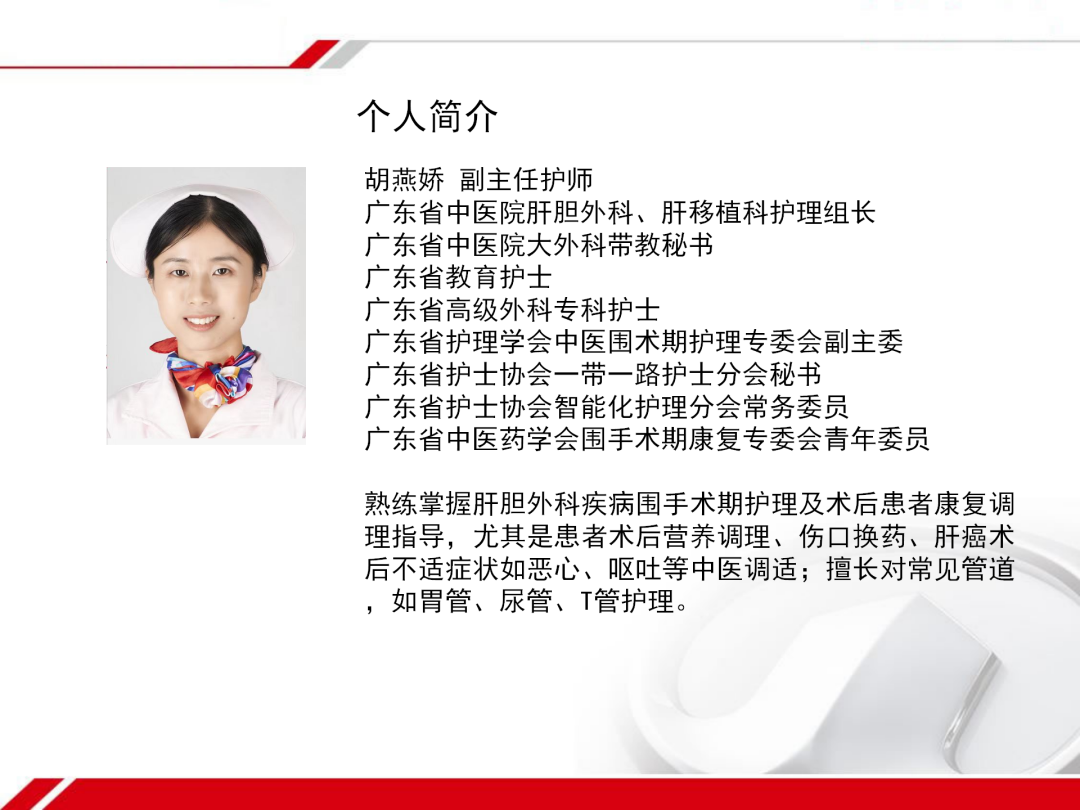 个人简介

胡燕娇 副主任护师
广东省中医院肝胆外科、肝移植科护理组长
广东省中医院大外科带教秘书
广东省教育护士
广东省高级外科专科护士
广东省护理学会中医围术期护理专委会副主委
广东省护士协会一带一路护士分会秘书
广东省护士协会智能化护理分会常务委员
广东省中医药学会围手术期康复专委会青年委员

熟练掌握肝胆外科疾病围手术期护理及术后患者康复调理指导，尤其是患者术后营养调理、伤口换药、肝癌术后不适症状如恶心、呕吐等中医调适；擅长对常见管道，如胃管、尿管、T管护理。